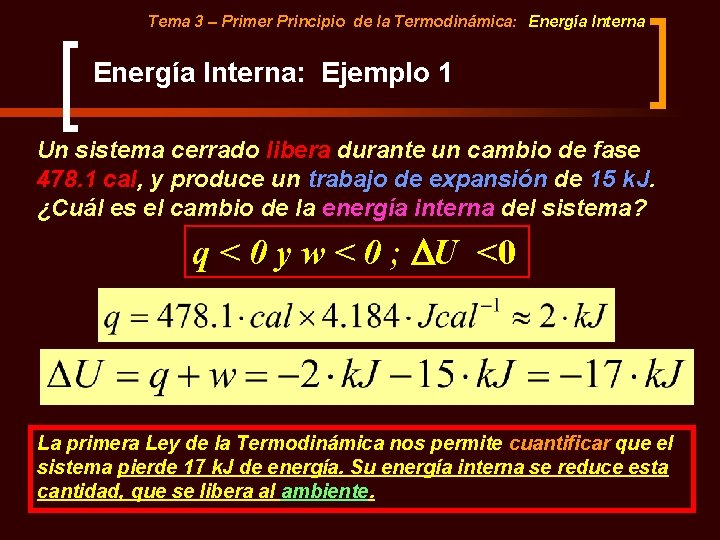 Tema 3 – Primer Principio de la Termodinámica: Energía Interna

Energía Interna: Ejemplo 1

Un sistema cerrado libera durante un cambio de fase 478.1 cal, y produce un trabajo de expansión de 15 kJ. ¿Cuál es el cambio de la energía interna del sistema?

$q < 0$ y $w < 0$ ; $\Delta U < 0$

$q = 478.1 \cdot cal \times 4.184 \cdot Jcal^{-1} \approx 2 \cdot kJ$

$\Delta U = q + w = -2 \cdot kJ - 15 \cdot kJ = -17 \cdot kJ$

La primera Ley de la Termodinámica nos permite cuantificar que el sistema pierde 17 kJ de energía. Su energía interna se reduce esta cantidad, que se libera al ambiente.